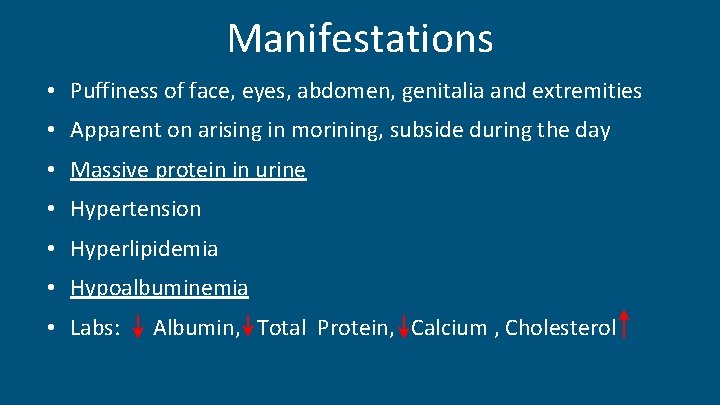 Manifestations

• Puffiness of face, eyes, abdomen, genitalia and extremities
• Apparent on arising in morining, subside during the day
• Massive protein in urine
• Hypertension
• Hyperlipidemia
• Hypoalbuminemia
• Labs: ↓ Albumin, ↓Total Protein, ↓Calcium , Cholesterol↑